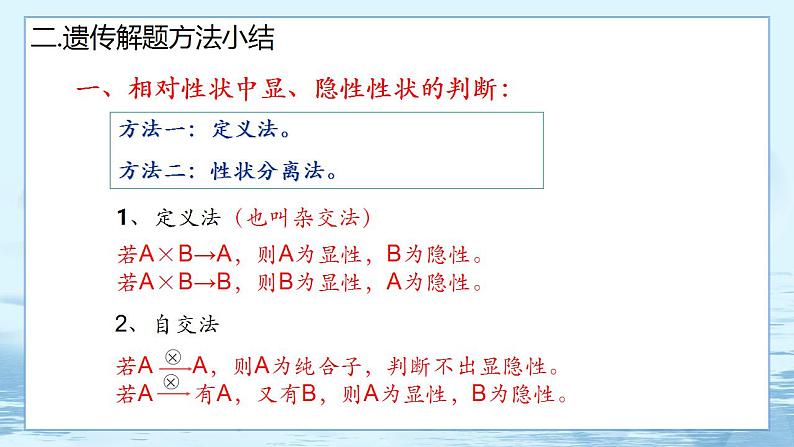 二.遗传解题方法小结

一、相对性状中显、隐性性状的判断：

方法一：定义法。

方法二：性状分离法。

1、定义法（也叫杂交法）

若A×B→A，则A为显性，B为隐性。
若A×B→B，则B为显性，A为隐性。

2、自交法

若A $\xrightarrow{\otimes}$ A，则A为纯合子，判断不出显隐性。
若A $\xrightarrow{\otimes}$ 有A，又有B，则A为显性，B为隐性。